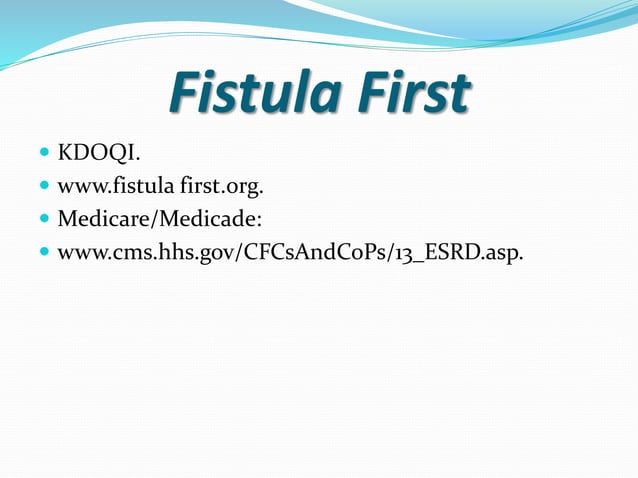 Fistula First

- KDOQI.
- www.fistula first.org.
- Medicare/Medicade:
- www.cms.hhs.gov/CFCsAndCoPs/13_ESRD.asp.